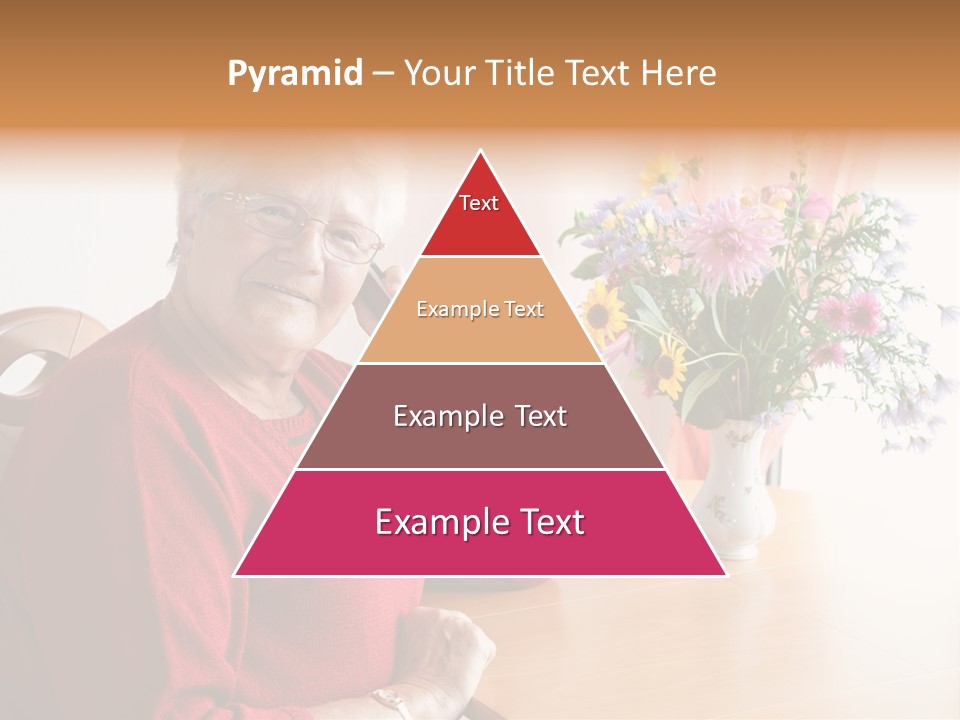 Pyramid – Your Title Text Here

Text

Example Text

Example Text

Example Text